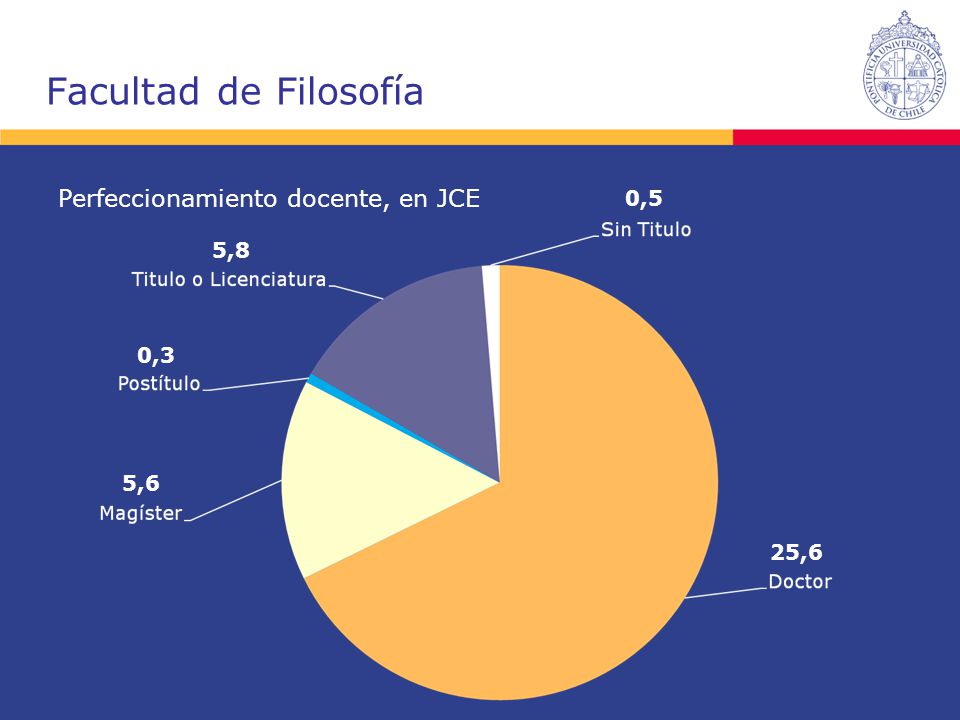 Facultad de Filosofía

PONTIFICIA UNIVERSIDAD CATOLICA DE CHILE

Perfeccionamiento docente, en JCE

0,5
Sin Titulo

5,8
Titulo o Licenciatura

0,3
Postítulo

5,6
Magíster

25,6
Doctor